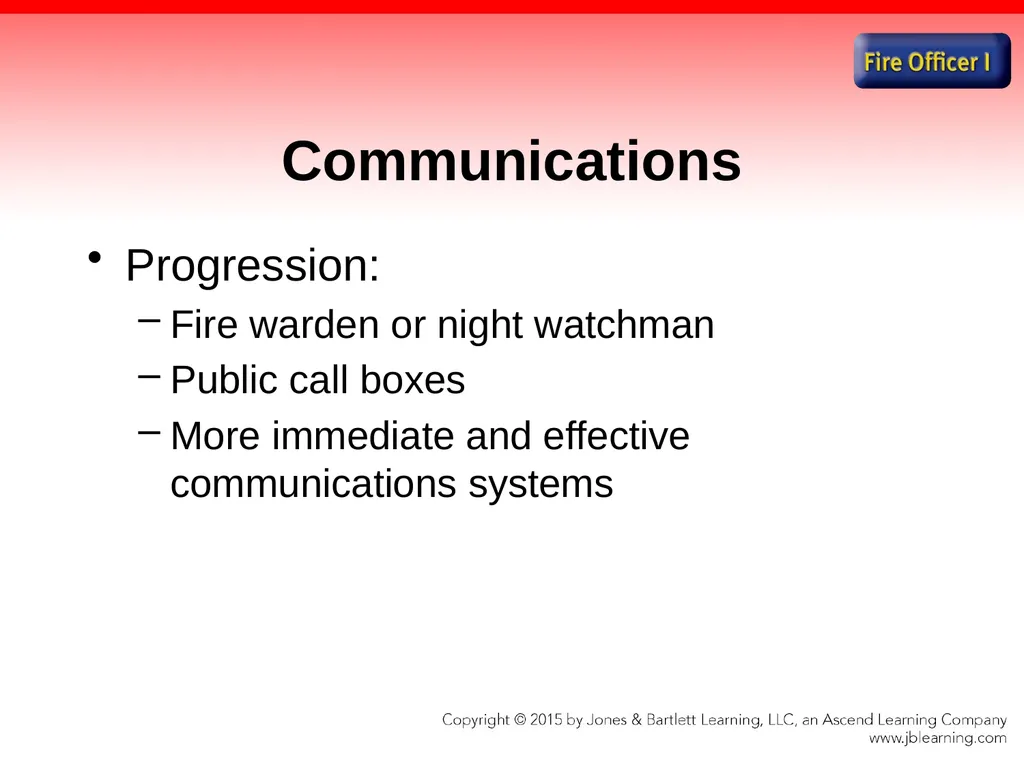 Fire Officer I

Communications

• Progression:
– Fire warden or night watchman
– Public call boxes
– More immediate and effective communications systems

Copyright © 2015 by Jones & Bartlett Learning, LLC, an Ascend Learning Company
www.jblearning.com